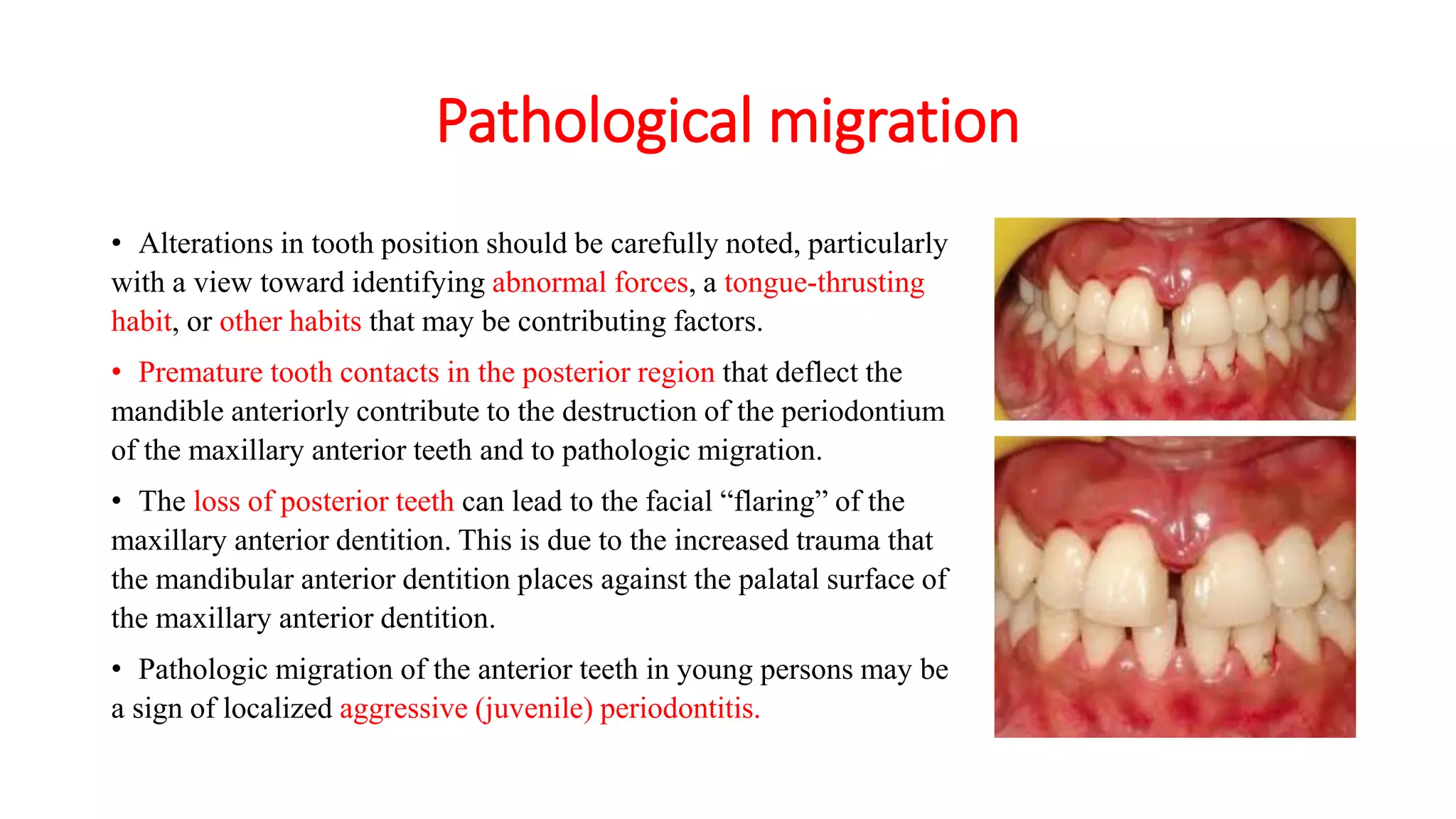 Pathological migration

• Alterations in tooth position should be carefully noted, particularly with a view toward identifying abnormal forces, a tongue-thrusting habit, or other habits that may be contributing factors.

• Premature tooth contacts in the posterior region that deflect the mandible anteriorly contribute to the destruction of the periodontium of the maxillary anterior teeth and to pathologic migration.

• The loss of posterior teeth can lead to the facial “flaring” of the maxillary anterior dentition. This is due to the increased trauma that the mandibular anterior dentition places against the palatal surface of the maxillary anterior dentition.

• Pathologic migration of the anterior teeth in young persons may be a sign of localized aggressive (juvenile) periodontitis.